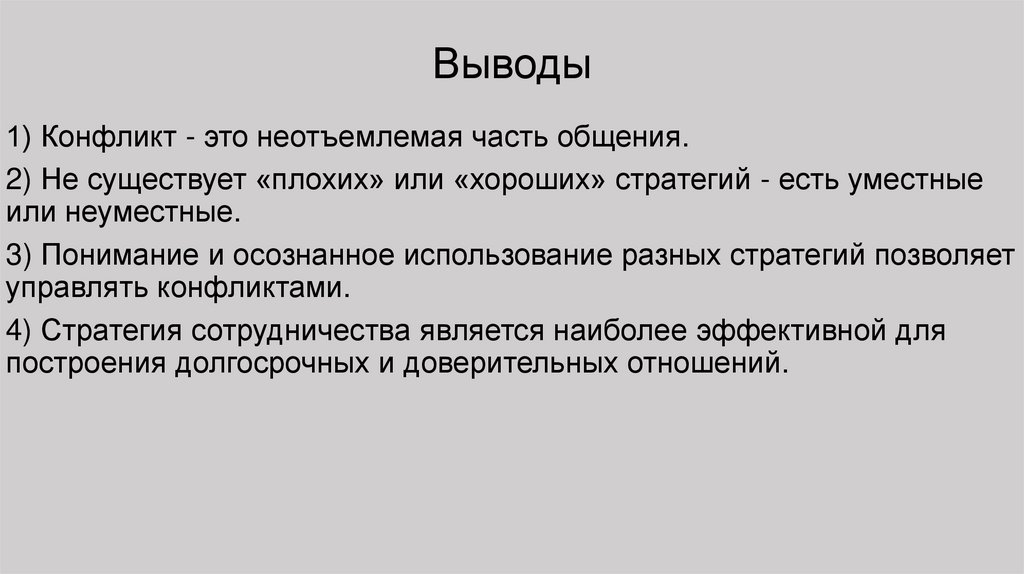 Выводы

1) Конфликт - это неотъемлемая часть общения.

2) Не существует «плохих» или «хороших» стратегий - есть уместные или неуместные.

3) Понимание и осознанное использование разных стратегий позволяет управлять конфликтами.

4) Стратегия сотрудничества является наиболее эффективной для построения долгосрочных и доверительных отношений.